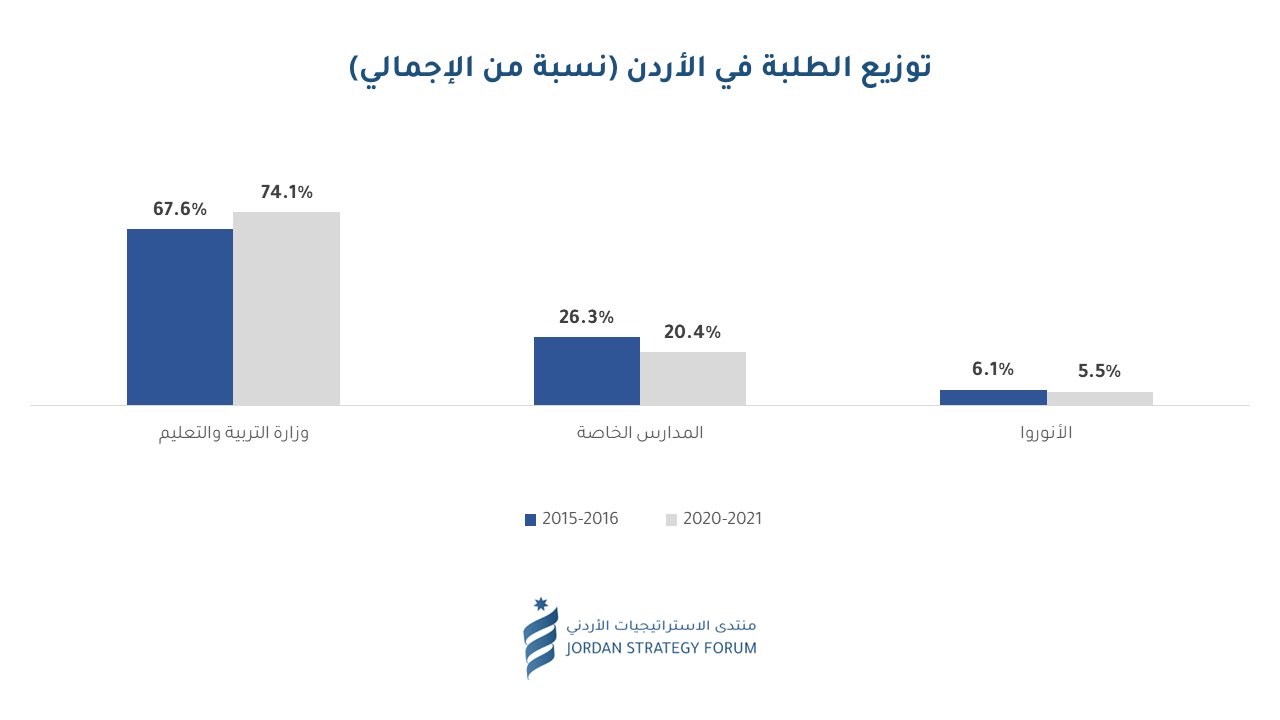 توزيع الطلبة في الأردن (نسبة من الإجمالي)

67.6%
74.1%
26.3%
20.4%
6.1%
5.5%

وزارة التربية والتعليم
المدارس الخاصة
الأنوروا

2015-2016
2020-2021

منتدى الاستراتيجيات الأردني
JORDAN STRATEGY FORUM